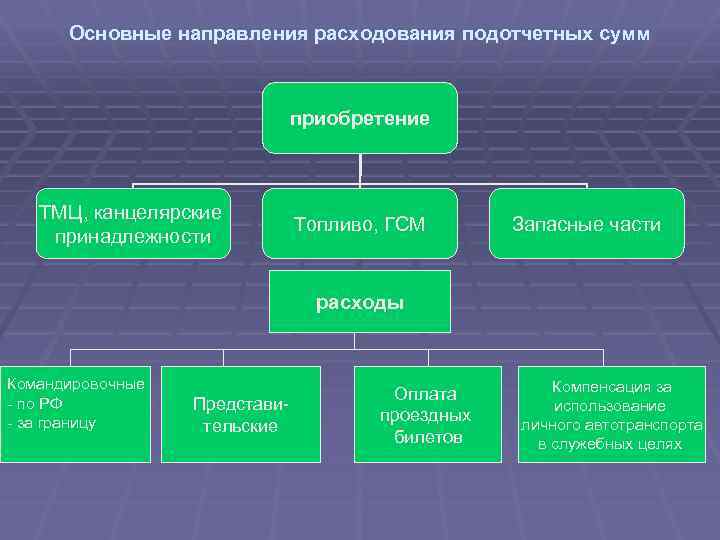 Основные направления расходования подотчетных сумм

приобретение

ТМЦ, канцелярские принадлежности

Топливо, ГСМ

Запасные части

расходы

Командировочные
- по РФ
- за границу

Представительские

Оплата проездных билетов

Компенсация за использование личного автотранспорта в служебных целях